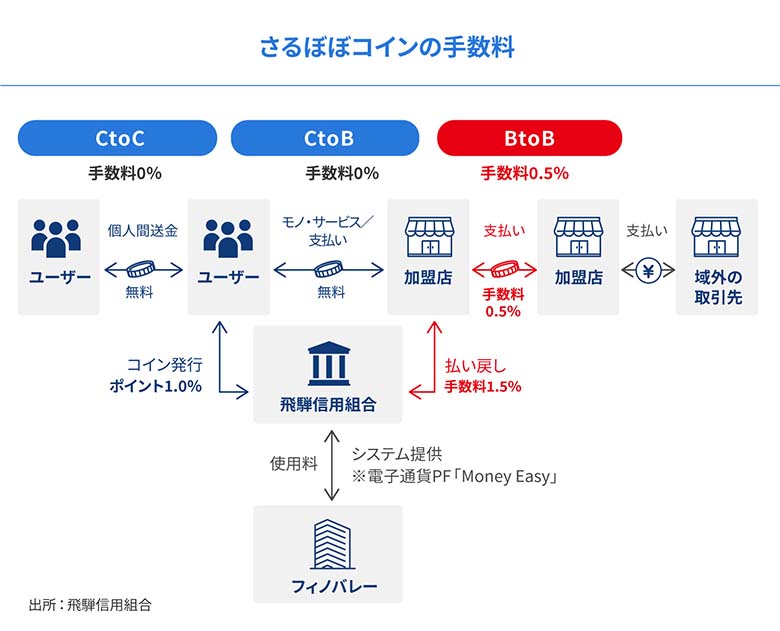 さるぼぼコインの手数料

CtoC
手数料0%

CtoB
手数料0%

BtoB
手数料0.5%

ユーザー

個人間送金
無料

ユーザー

モノ・サービス／支払い
無料

加盟店

支払い
手数料0.5%

加盟店

支払い

¥

域外の取引先

コイン発行
ポイント1.0%

飛騨信用組合

払い戻し
手数料1.5%

使用料

システム提供
※電子通貨PF「Money Easy」

フィノバレー

出所：飛騨信用組合